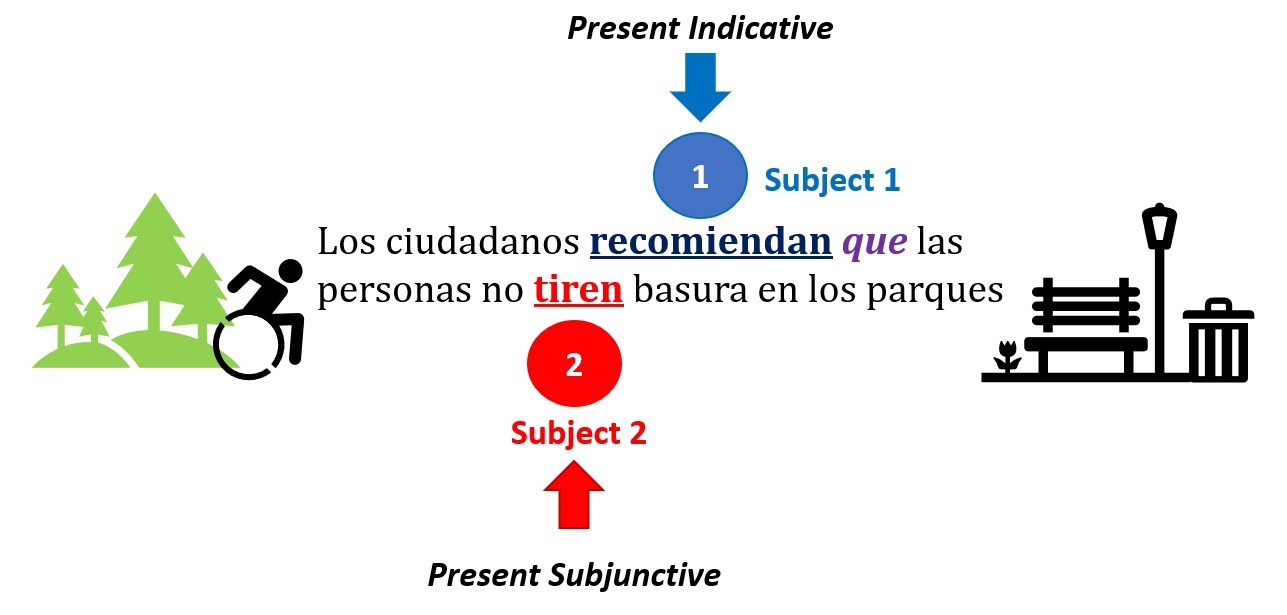 Present Indicative

1 Subject 1

Los ciudadanos recomiendan que las personas no tiren basura en los parques

2

Subject 2

Present Subjunctive